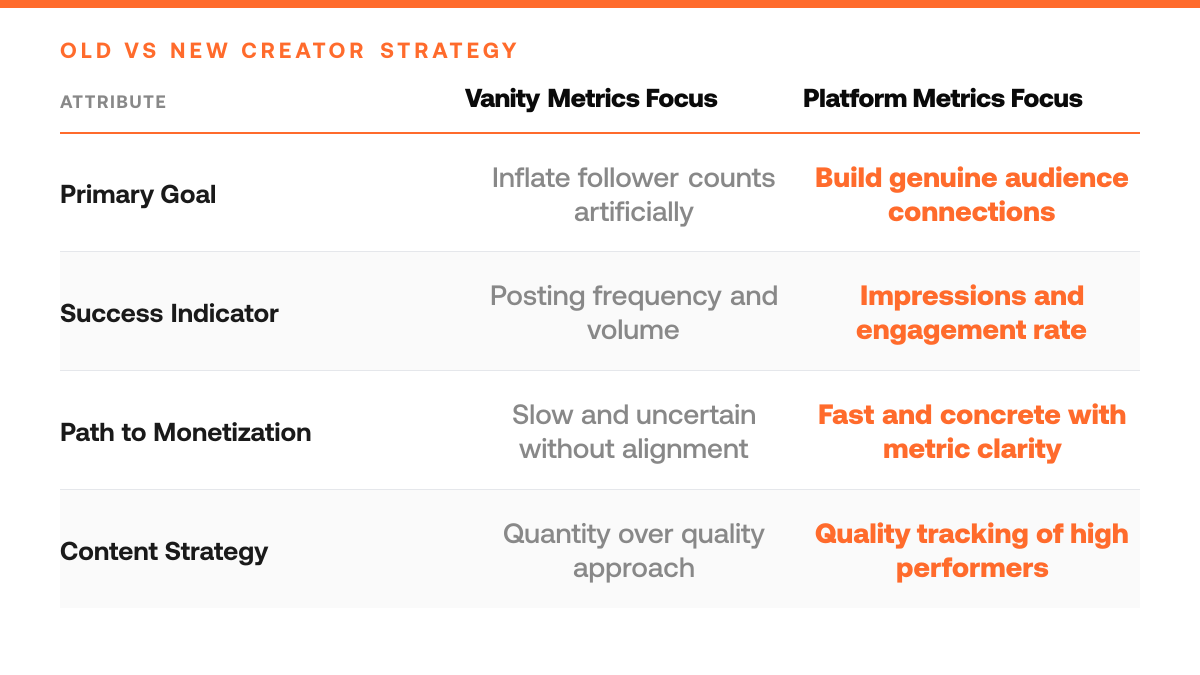 OLD VS NEW CREATOR STRATEGY

| ATTRIBUTE | Vanity Metrics Focus | Platform Metrics Focus |
|---|---|---|
| Primary Goal | Inflate follower counts artificially | Build genuine audience connections |
| Success Indicator | Posting frequency and volume | Impressions and engagement rate |
| Path to Monetization | Slow and uncertain without alignment | Fast and concrete with metric clarity |
| Content Strategy | Quantity over quality approach | Quality tracking of high performers |